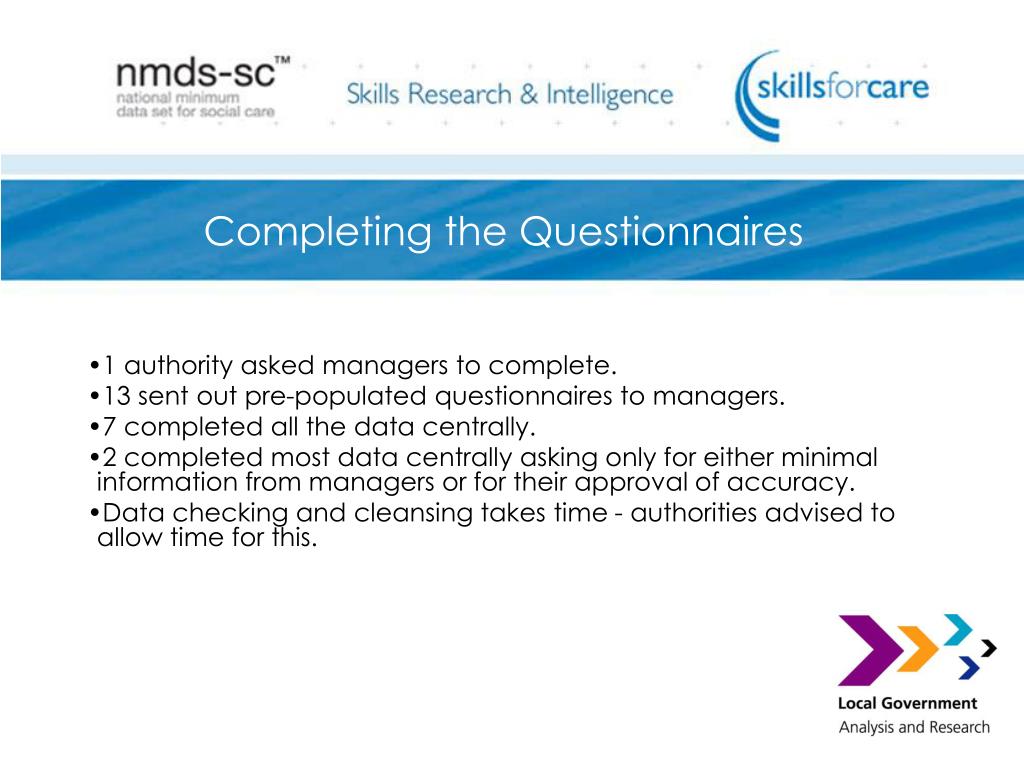 nmds-sc™
national minimum data set for social care

Skills Research & Intelligence

skillsforcare

Completing the Questionnaires

•1 authority asked managers to complete.
•13 sent out pre-populated questionnaires to managers.
•7 completed all the data centrally.
•2 completed most data centrally asking only for either minimal information from managers or for their approval of accuracy.
•Data checking and cleansing takes time - authorities advised to allow time for this.

Local Government
Analysis and Research